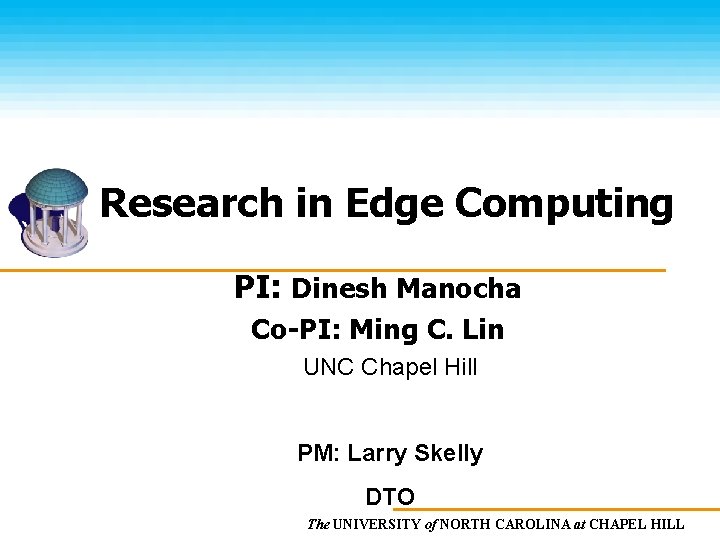 Research in Edge Computing

PI: Dinesh Manocha

Co-PI: Ming C. Lin

UNC Chapel Hill

PM: Larry Skelly

DTO

The UNIVERSITY of NORTH CAROLINA at CHAPEL HILL